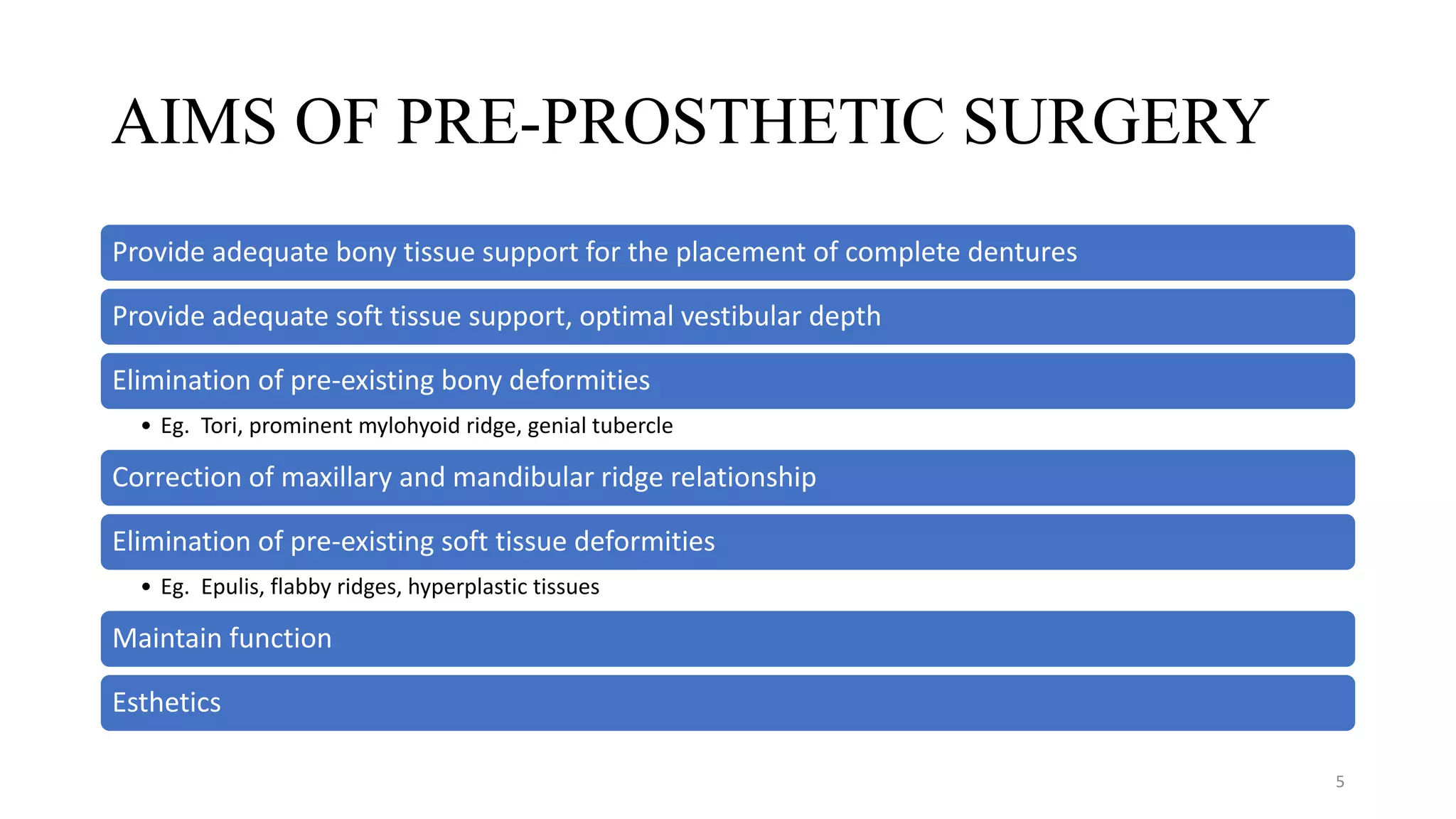 AIMS OF PRE-PROSTHETIC SURGERY

Provide adequate bony tissue support for the placement of complete dentures

Provide adequate soft tissue support, optimal vestibular depth

Elimination of pre-existing bony deformities

• Eg. Tori, prominent mylohyoid ridge, genial tubercle

Correction of maxillary and mandibular ridge relationship

Elimination of pre-existing soft tissue deformities

• Eg. Epulis, flabby ridges, hyperplastic tissues

Maintain function

Esthetics

5